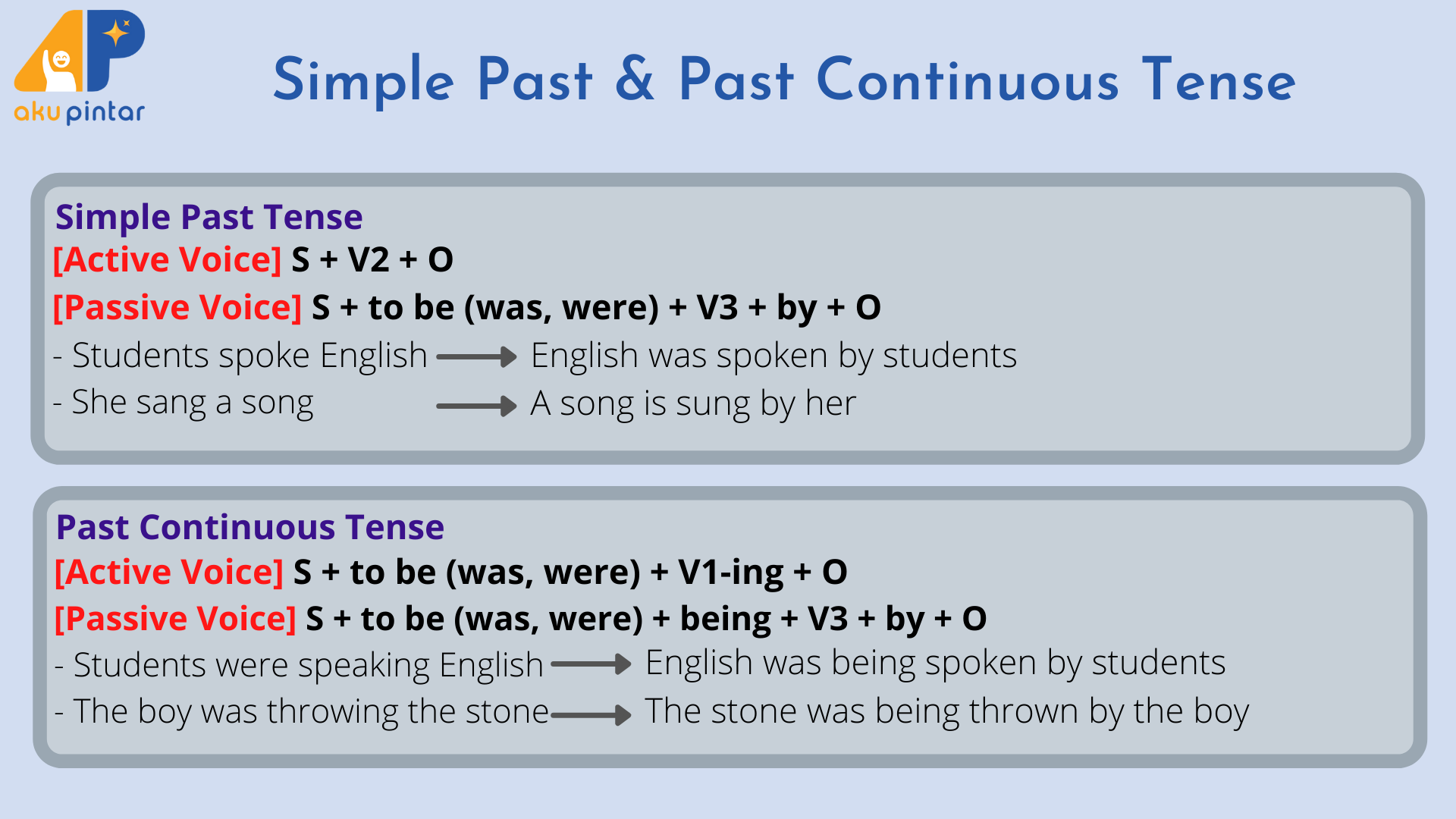 aku pintar

Simple Past & Past Continuous Tense

Simple Past Tense
[Active Voice] S + V2 + O
[Passive Voice] S + to be (was, were) + V3 + by + O
- Students spoke English → English was spoken by students
- She sang a song → A song is sung by her

Past Continuous Tense
[Active Voice] S + to be (was, were) + V1-ing + O
[Passive Voice] S + to be (was, were) + being + V3 + by + O
- Students were speaking English → English was being spoken by students
- The boy was throwing the stone → The stone was being thrown by the boy